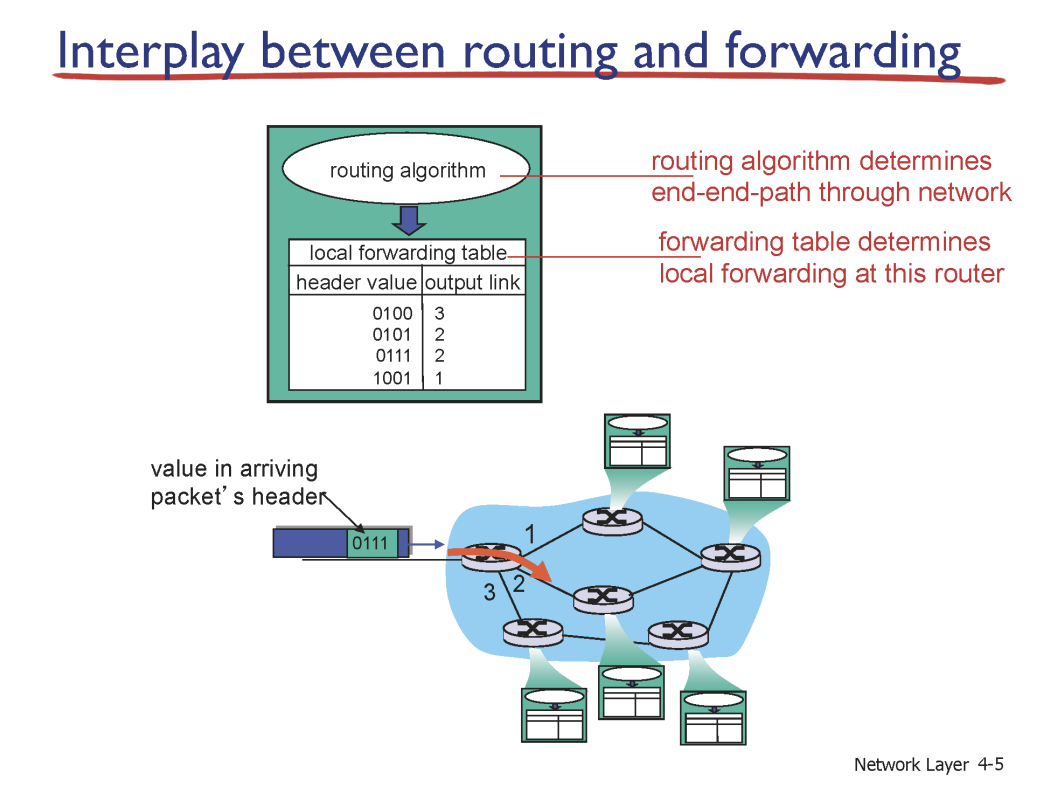 Interplay between routing and forwarding

routing algorithm

local forwarding table

| header value | output link |
|---|---|
| 0100 | 3 |
| 0101 | 2 |
| 0111 | 2 |
| 1001 | 1 |

routing algorithm determines end-end-path through network

forwarding table determines local forwarding at this router

value in arriving packet's header

0111

1

2

3

Network Layer 4-5